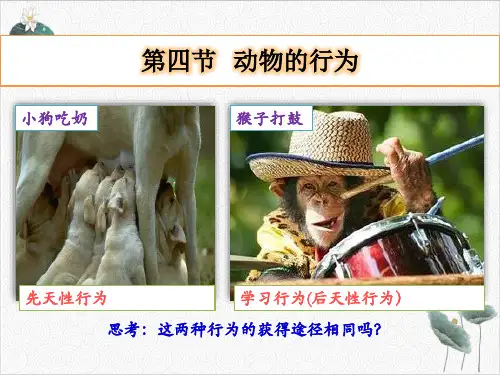 第四节 动物的行为

小狗吃奶

先天性行为

猴子打鼓

学习行为(后天性行为)

思考：这两种行为的获得途径相同吗?